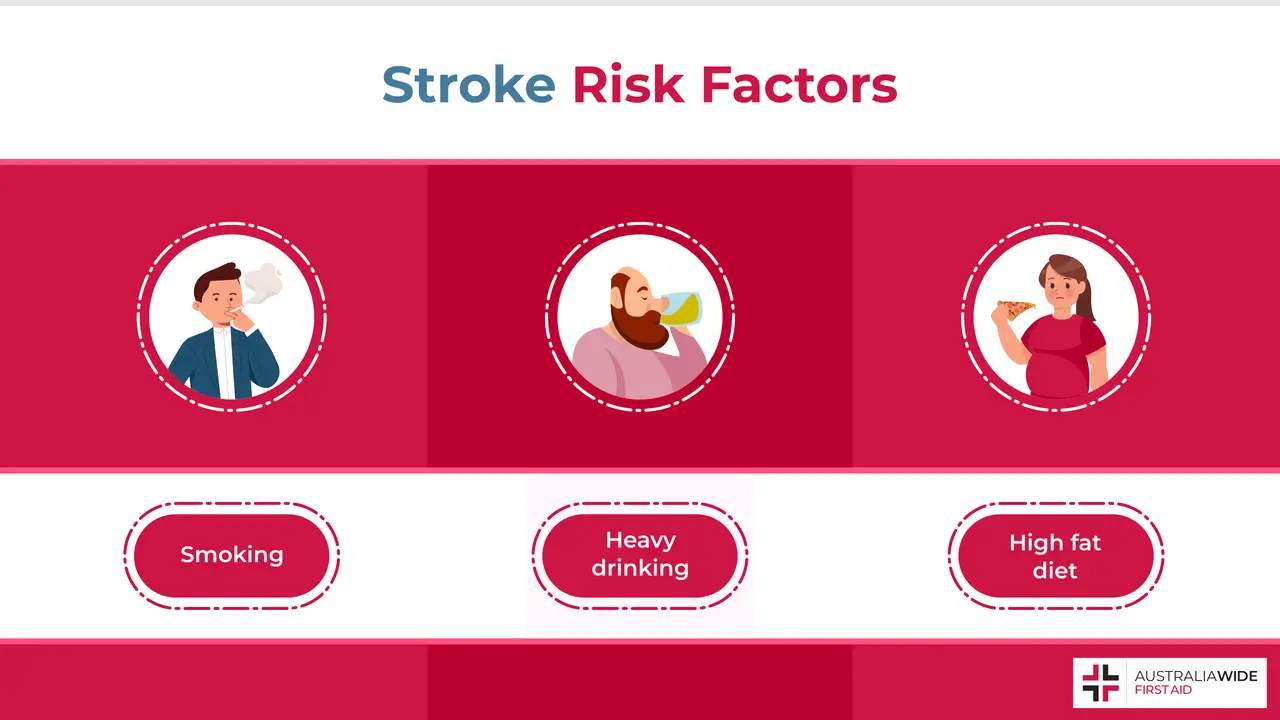 Stroke Risk Factors

Smoking

Heavy drinking

High fat diet

AUSTRALIAWIDE FIRST AID